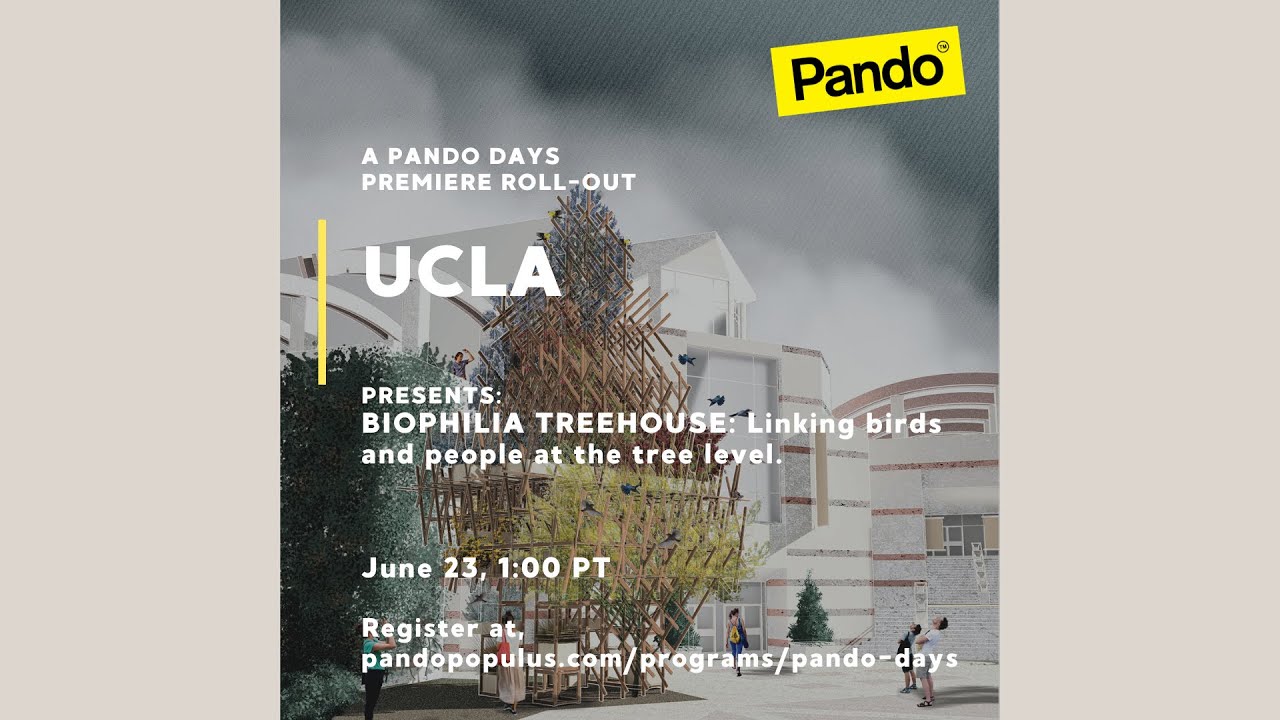 Pando™

A PANDO DAYS
PREMIERE ROLL-OUT

UCLA

PRESENTS:
BIOPHILIA TREEHOUSE: Linking birds and people at the tree level.

June 23, 1:00 PT

Register at,
pandopopulus.com/programs/pando-days